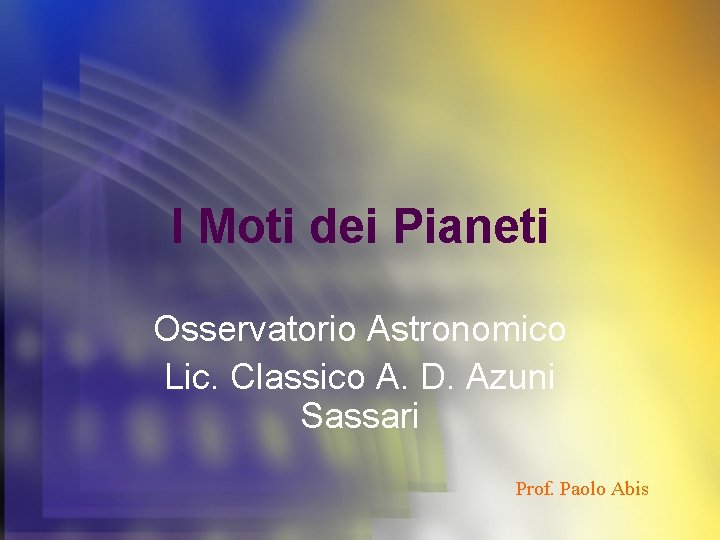 I Moti dei Pianeti

Osservatorio Astronomico
Lic. Classico A. D. Azuni
Sassari

Prof. Paolo Abis